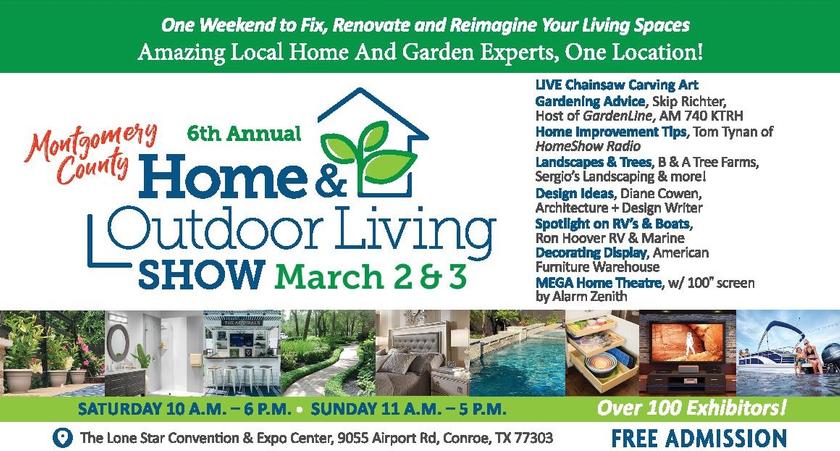 One Weekend to Fix, Renovate and Reimagine Your Living Spaces
Amazing Local Home And Garden Experts, One Location!

Montgomery County
6th Annual
Home & Outdoor Living SHOW March 2 & 3

LIVE Chainsaw Carving Art
Gardening Advice, Skip Richter, Host of GardenLine, AM 740 KTRH
Home Improvement Tips, Tom Tynan of HomeShow Radio
Landscapes & Trees, B & A Tree Farms, Sergio's Landscaping & more!
Design Ideas, Diane Cowen, Architecture + Design Writer
Spotlight on RV's & Boats, Ron Hoover RV & Marine
Decorating Display, American Furniture Warehouse
MEGA Home Theatre, w/ 100" screen by Alarm Zenith

SATURDAY 10 A.M. – 6 P.M. • SUNDAY 11 A.M. – 5 P.M.
Over 100 Exhibitors!

The Lone Star Convention & Expo Center, 9055 Airport Rd, Conroe, TX 77303
FREE ADMISSION